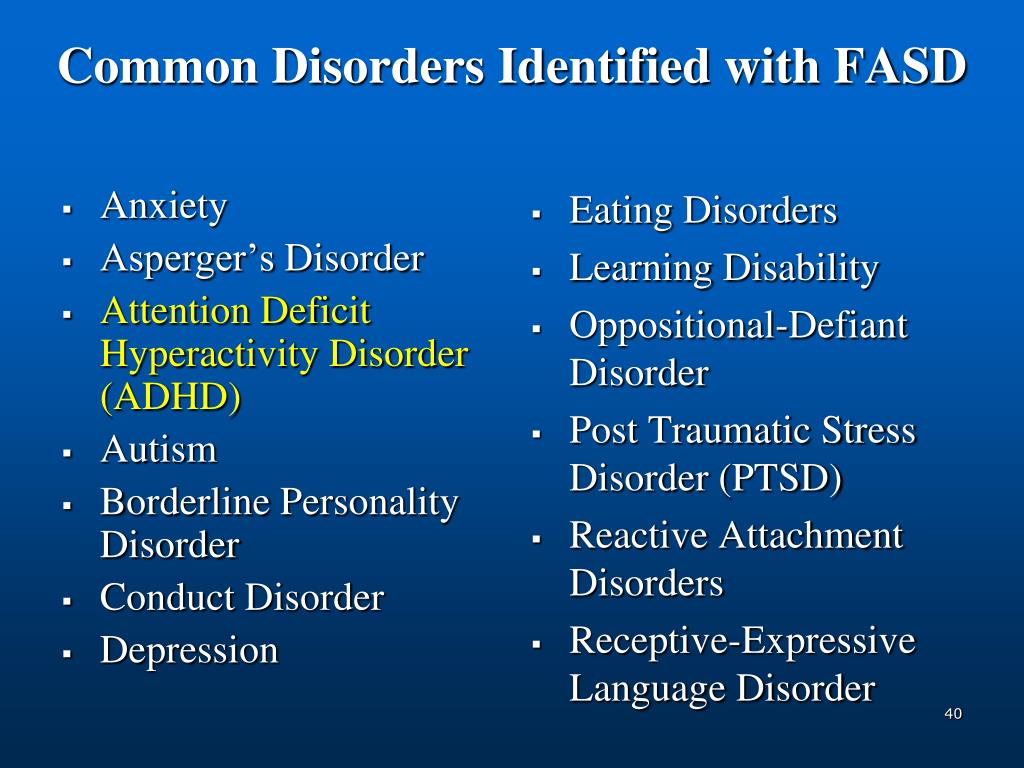 Common Disorders Identified with FASD

- Anxiety
- Asperger’s Disorder
- Attention Deficit Hyperactivity Disorder (ADHD)
- Autism
- Borderline Personality Disorder
- Conduct Disorder
- Depression

- Eating Disorders
- Learning Disability
- Oppositional-Defiant Disorder
- Post Traumatic Stress Disorder (PTSD)
- Reactive Attachment Disorders
- Receptive-Expressive Language Disorder

40